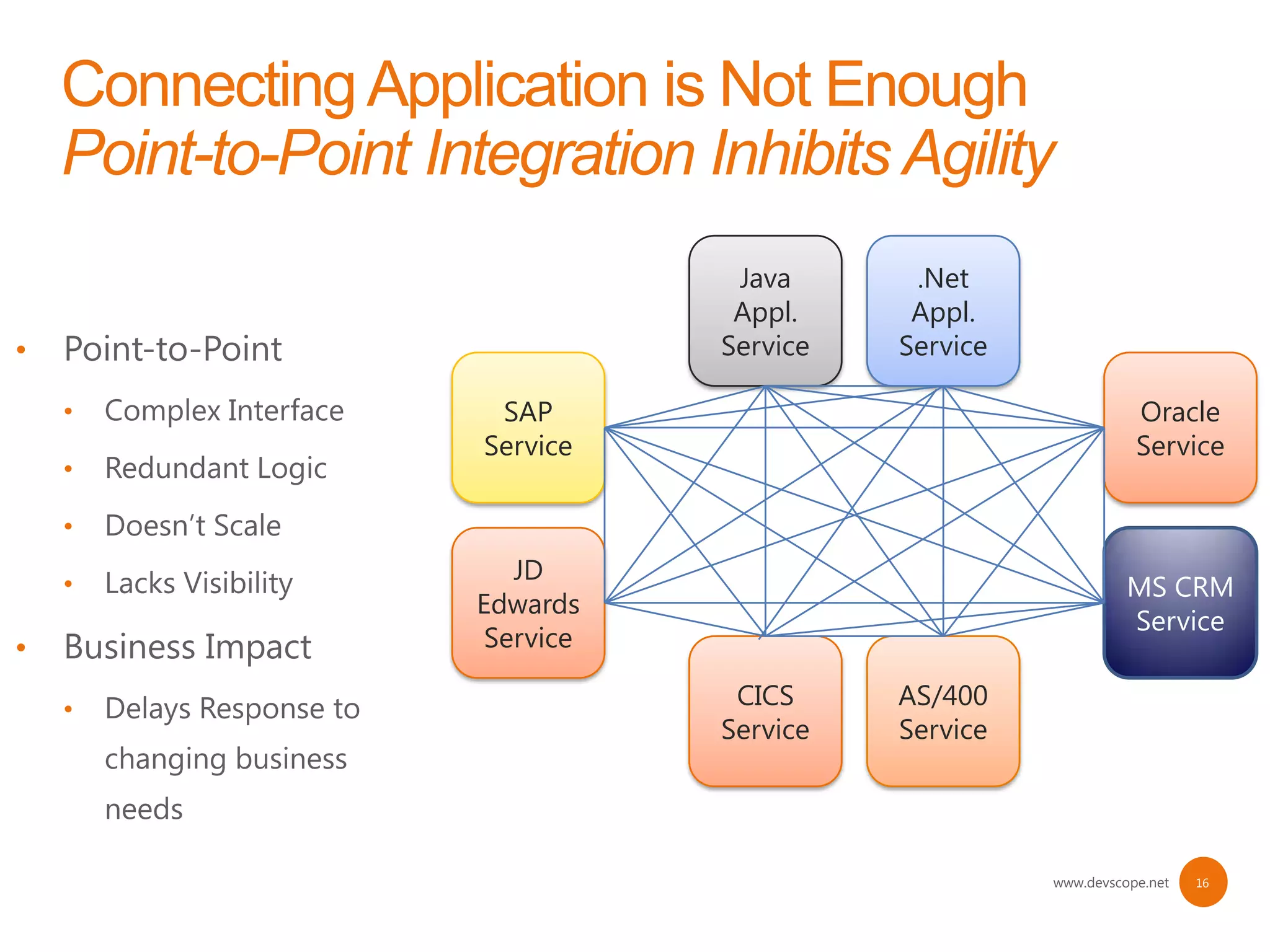 Connecting Application is Not Enough
Point-to-Point Integration Inhibits Agility

• Point-to-Point
  • Complex Interface
  • Redundant Logic
  • Doesn't Scale
  • Lacks Visibility
• Business Impact
  • Delays Response to changing business needs

Java Appl. Service

.Net Appl. Service

SAP Service

Oracle Service

JD Edwards Service

MS CRM Service

CICS Service

AS/400 Service

www.devscope.net 16